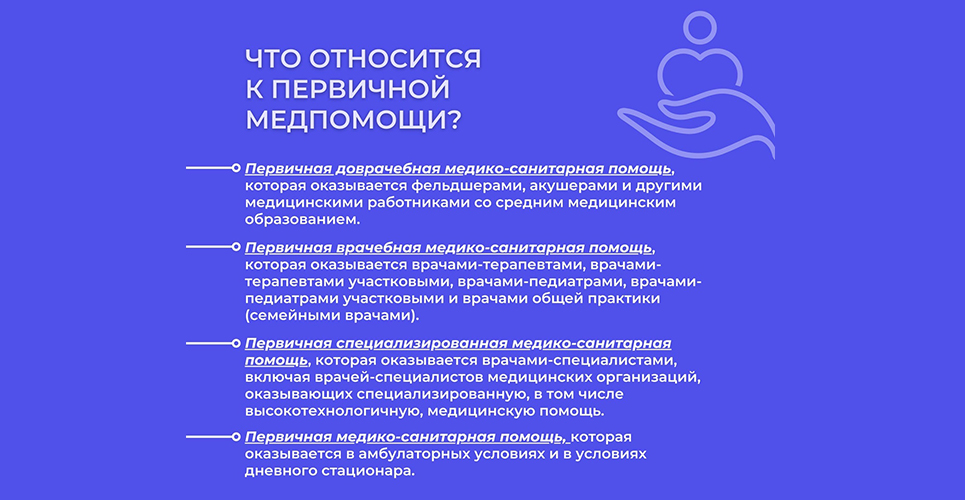 ЧТО ОТНОСИТСЯ К ПЕРВИЧНОЙ МЕДПОМОЩИ?

Первичная доврачебная медико-санитарная помощь, которая оказывается фельдшерами, акушерами и другими медицинскими работниками со средним медицинским образованием.

Первичная врачебная медико-санитарная помощь, которая оказывается врачами-терапевтами, врачами-терапевтами участковыми, врачами-педиатрами, врачами-педиатрами участковыми и врачами общей практики (семейными врачами).

Первичная специализированная медико-санитарная помощь, которая оказывается врачами-специалистами, включая врачей-специалистов медицинских организаций, оказывающих специализированную, в том числе высокотехнологичную, медицинскую помощь.

Первичная медико-санитарная помощь, которая оказывается в амбулаторных условиях и в условиях дневного стационара.